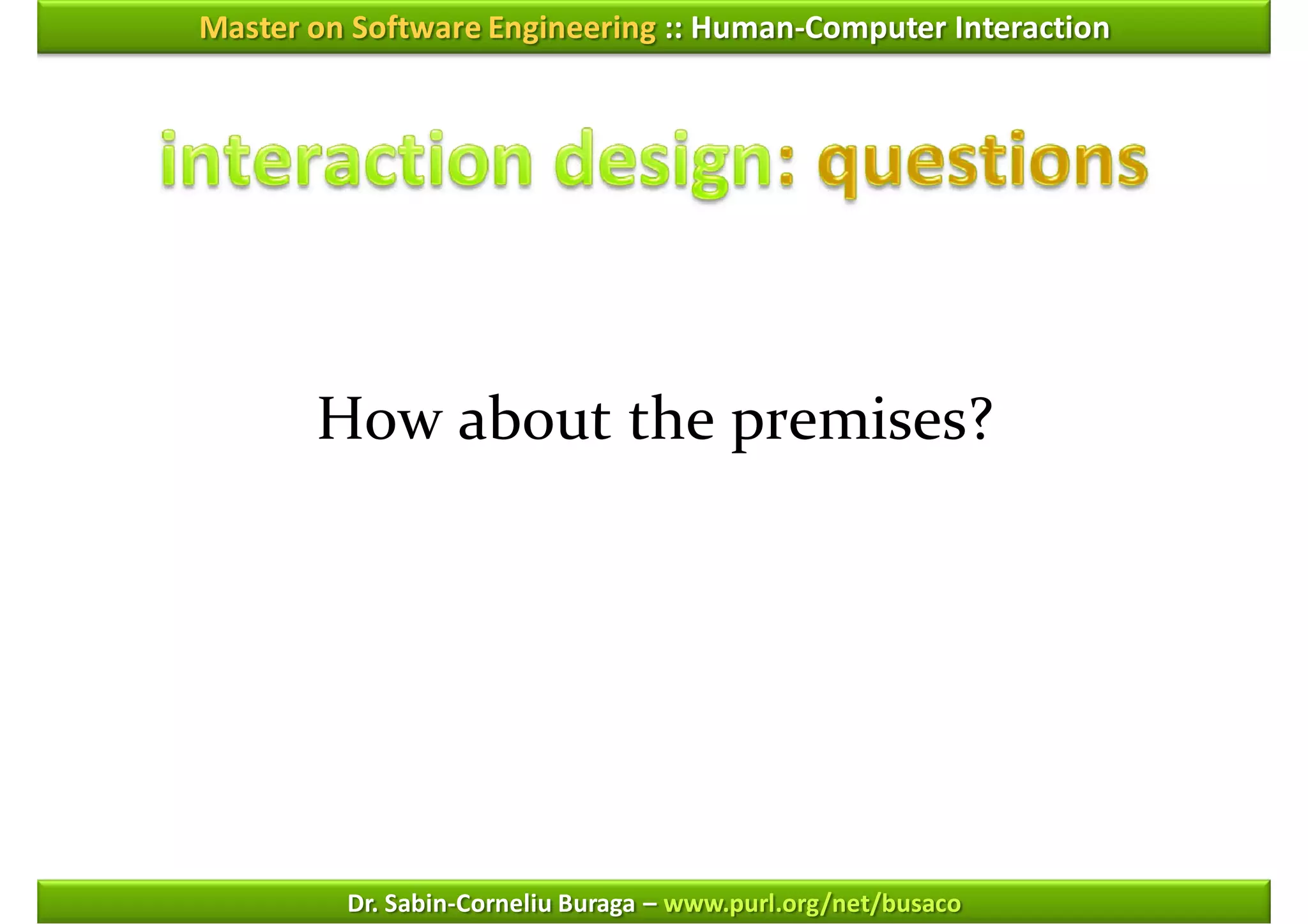 Master on Software Engineering :: Human-Computer Interaction

interaction design: questions

How about the premises?

Dr. Sabin-Corneliu Buraga – www.purl.org/net/busaco